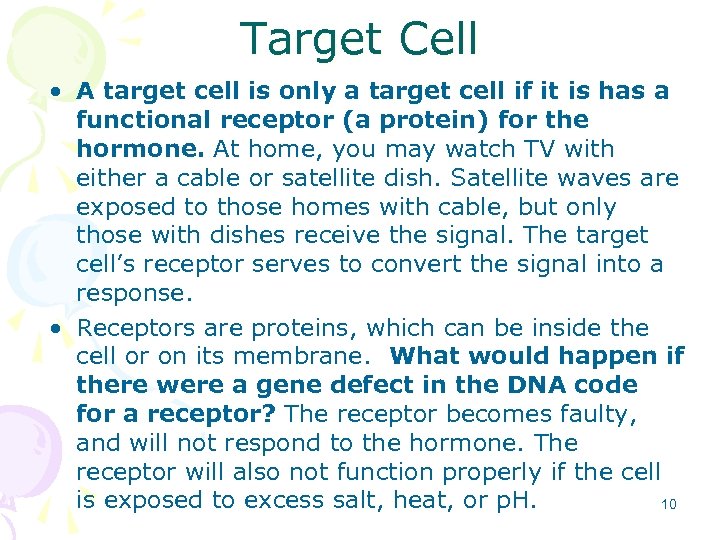 Target Cell

• A target cell is only a target cell if it is has a functional receptor (a protein) for the hormone. At home, you may watch TV with either a cable or satellite dish. Satellite waves are exposed to those homes with cable, but only those with dishes receive the signal. The target cell's receptor serves to convert the signal into a response.

• Receptors are proteins, which can be inside the cell or on its membrane. What would happen if there were a gene defect in the DNA code for a receptor? The receptor becomes faulty, and will not respond to the hormone. The receptor will also not function properly if the cell is exposed to excess salt, heat, or pH.

10